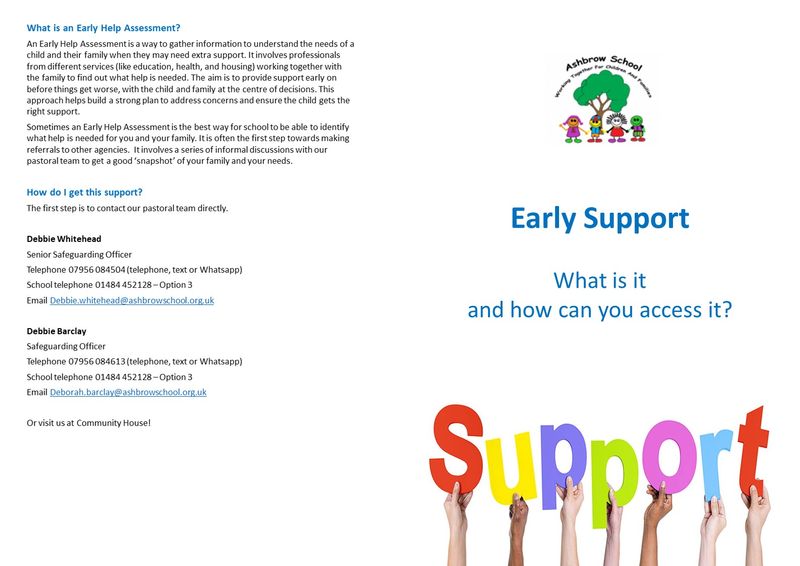 What is an Early Help Assessment?

An Early Help Assessment is a way to gather information to understand the needs of a child and their family when they may need extra support. It involves professionals from different services (like education, health, and housing) working together with the family to find out what help is needed. The aim is to provide support early on before things get worse, with the child and family at the centre of decisions. This approach helps build a strong plan to address concerns and ensure the child gets the right support.

Sometimes an Early Help Assessment is the best way for school to be able to identify what help is needed for you and your family. It is often the first step towards making referrals to other agencies. It involves a series of informal discussions with our pastoral team to get a good 'snapshot' of your family and your needs.

How do I get this support?

The first step is to contact our pastoral team directly.

Debbie Whitehead
Senior Safeguarding Officer
Telephone 07956 084504 (telephone, text or Whatsapp)
School telephone 01484 452128 – Option 3
Email Debbie.whitehead@ashbrowschool.org.uk

Debbie Barclay
Safeguarding Officer
Telephone 07956 084613 (telephone, text or Whatsapp)
School telephone 01484 452128 – Option 3
Email Deborah.barclay@ashbrowschool.org.uk

Or visit us at Community House!

Ashbrow School
Working Together For Children And Families

Early Support

What is it
and how can you access it?

Support